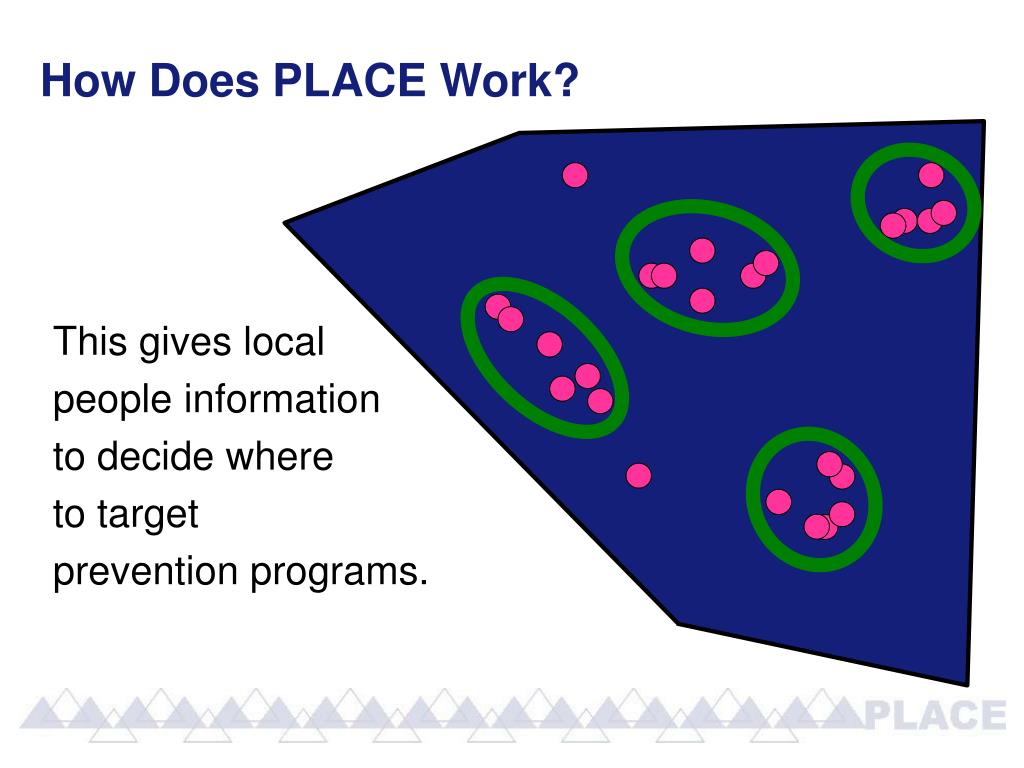 How Does PLACE Work?

This gives local people information to decide where to target prevention programs.

PLACE